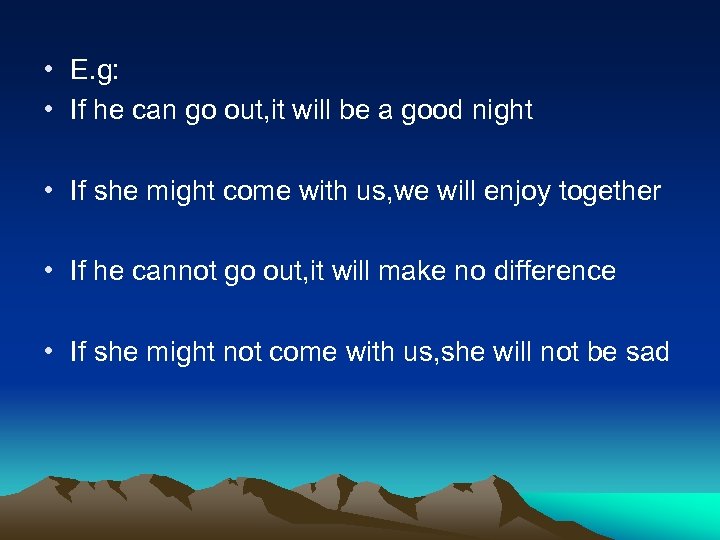 • E.g:
• If he can go out,it will be a good night

• If she might come with us,we will enjoy together

• If he cannot go out,it will make no difference

• If she might not come with us,she will not be sad